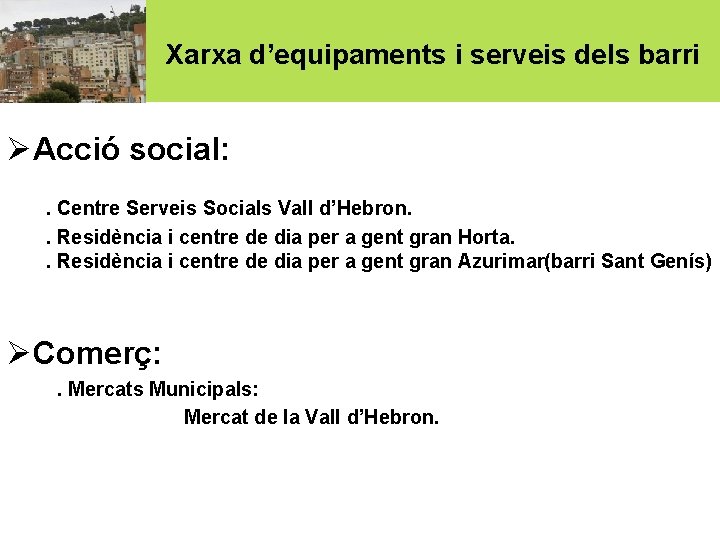 Xarxa d'equipaments i serveis dels barri

➢Acció social:

. Centre Serveis Socials Vall d'Hebron.
. Residència i centre de dia per a gent gran Horta.
. Residència i centre de dia per a gent gran Azurimar(barri Sant Genís)

➢Comerç:

. Mercats Municipals:
Mercat de la Vall d'Hebron.